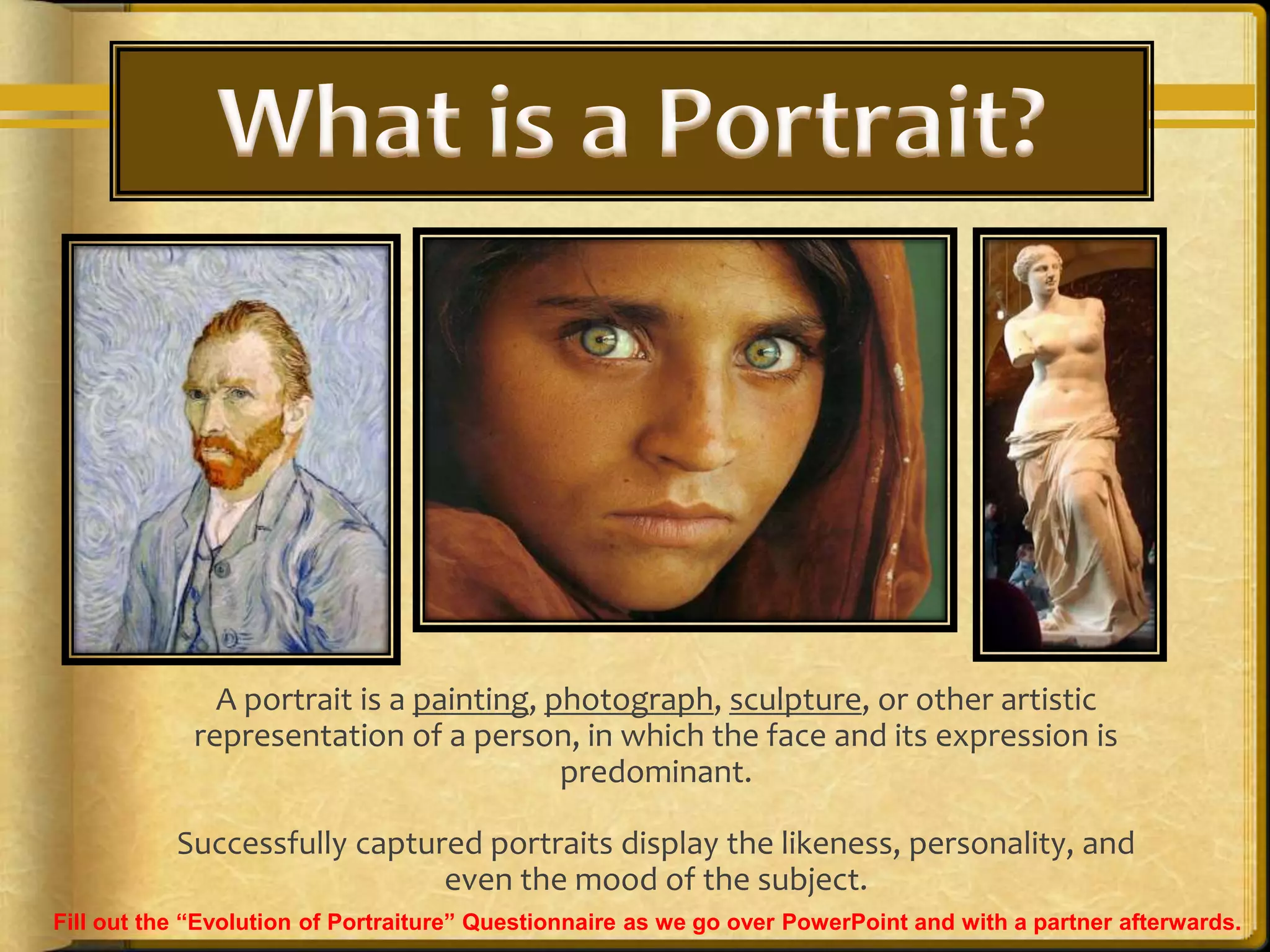 What is a Portrait?

A portrait is a painting, photograph, sculpture, or other artistic representation of a person, in which the face and its expression is predominant.

Successfully captured portraits display the likeness, personality, and even the mood of the subject.

Fill out the “Evolution of Portraiture” Questionnaire as we go over PowerPoint and with a partner afterwards.